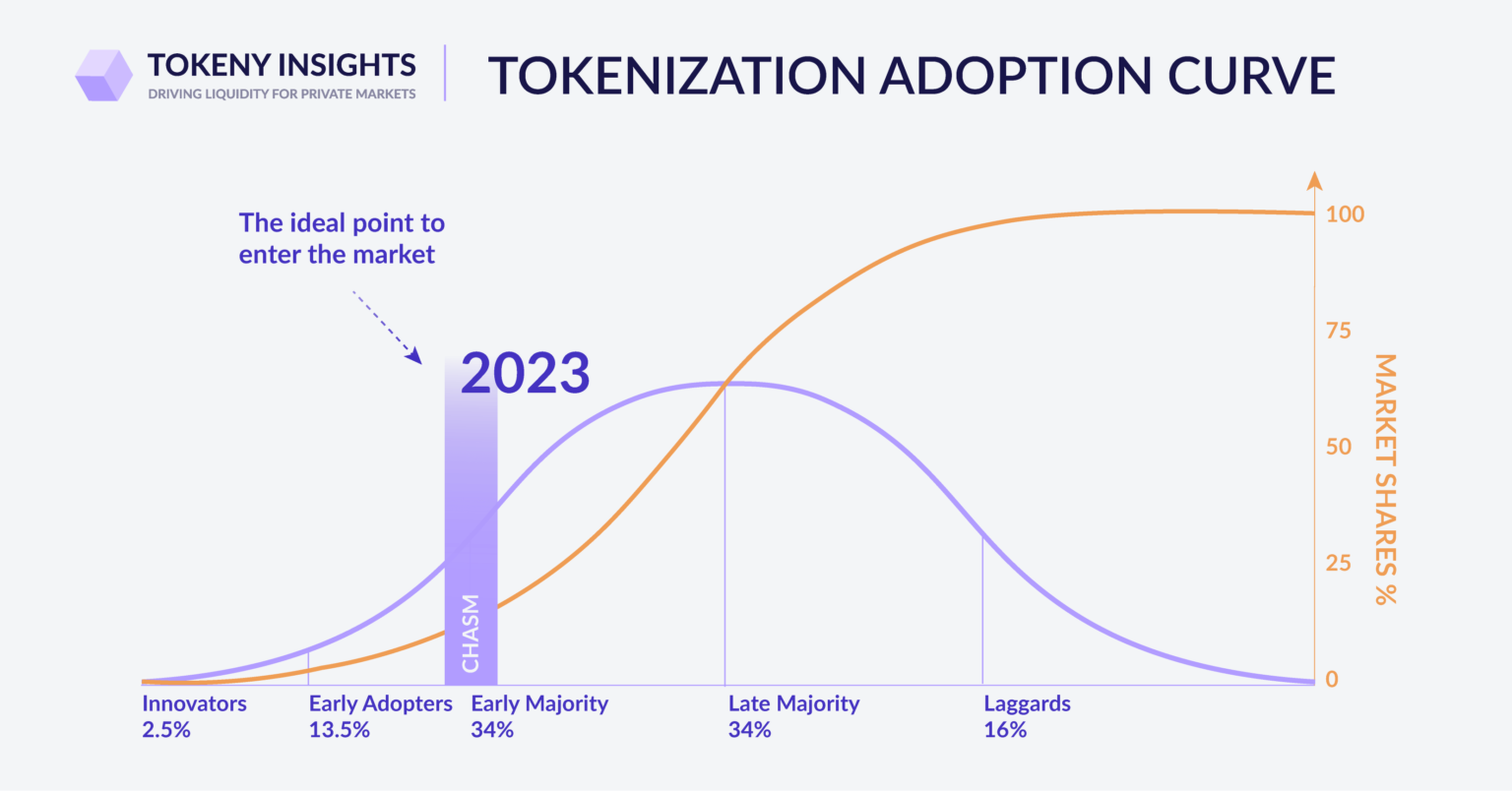 TOKENY INSIGHTS
DRIVING LIQUIDITY FOR PRIVATE MARKETS

TOKENIZATION ADOPTION CURVE

The ideal point to enter the market

2023

CHASM

100
75
50
25
0

MARKET SHARES %

Innovators
2.5%

Early Adopters
13.5%

Early Majority
34%

Late Majority
34%

Laggards
16%